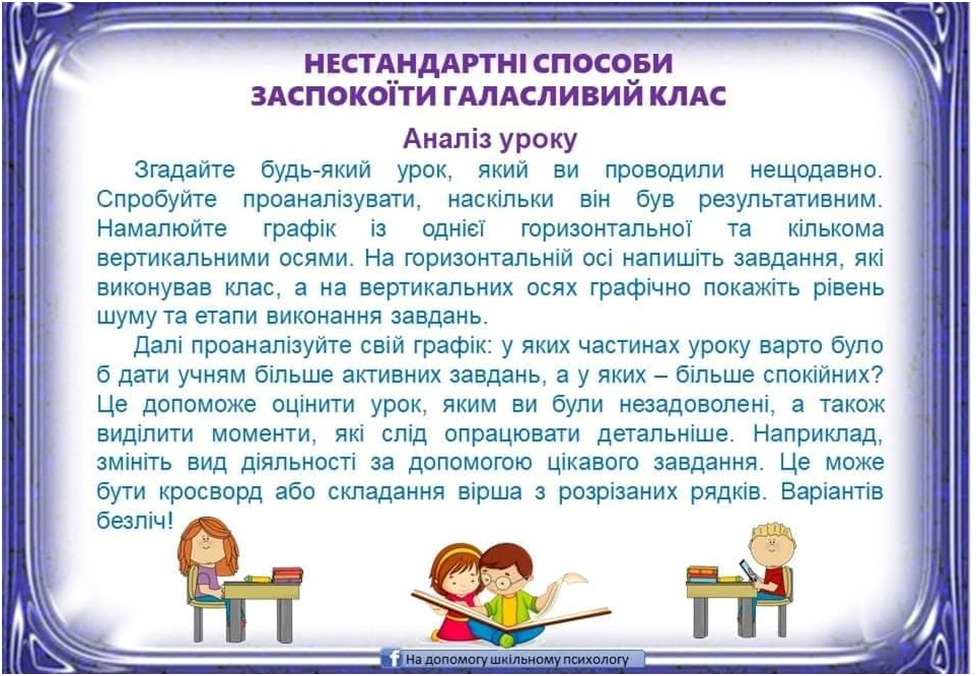 НЕСТАНДАРТНІ СПОСОБИ ЗАСПОКОЇТИ ГАЛАСЛИВИЙ КЛАС

Аналіз уроку

Згадайте будь-який урок, який ви проводили нещодавно. Спробуйте проаналізувати, наскільки він був результативним. Намалюйте графік із однієї горизонтальної та кількома вертикальними осями. На горизонтальній осі напишіть завдання, які виконував клас, а на вертикальних осях графічно покажіть рівень шуму та етапи виконання завдань.

Далі проаналізуйте свій графік: у яких частинах уроку варто було б дати учням більше активних завдань, а у яких – більше спокійних? Це допоможе оцінити урок, яким ви були незадоволені, а також виділити моменти, які слід опрацювати детальніше. Наприклад, змініть вид діяльності за допомогою цікавого завдання. Це може бути кросворд або складання вірша з розрізаних рядків. Варіантів безліч!

На допомогу шкільному психологу